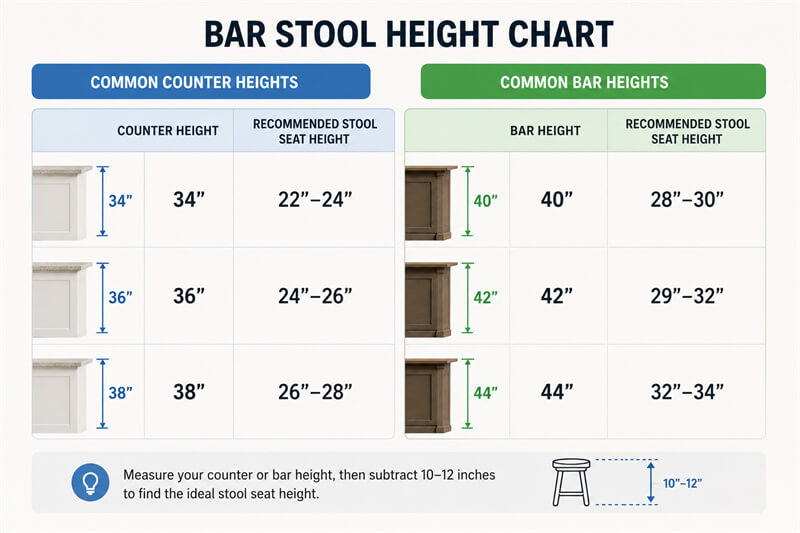 BAR STOOL HEIGHT CHART

COMMON COUNTER HEIGHTS

| | COUNTER HEIGHT | RECOMMENDED STOOL SEAT HEIGHT |
|---|---|---|
| 34" | 34" | 22"–24" |
| 36" | 36" | 24"–26" |
| 38" | 38" | 26"–28" |

COMMON BAR HEIGHTS

| | BAR HEIGHT | RECOMMENDED STOOL SEAT HEIGHT |
|---|---|---|
| 40" | 40" | 28"–30" |
| 42" | 42" | 29"–32" |
| 44" | 44" | 32"–34" |

Measure your counter or bar height, then subtract 10–12 inches to find the ideal stool seat height.

10"–12"